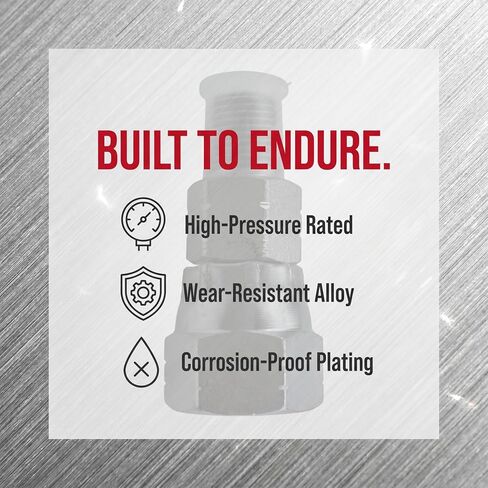 BUILT TO ENDURE.

High-Pressure Rated

Wear-Resistant Alloy

Corrosion-Proof Plating